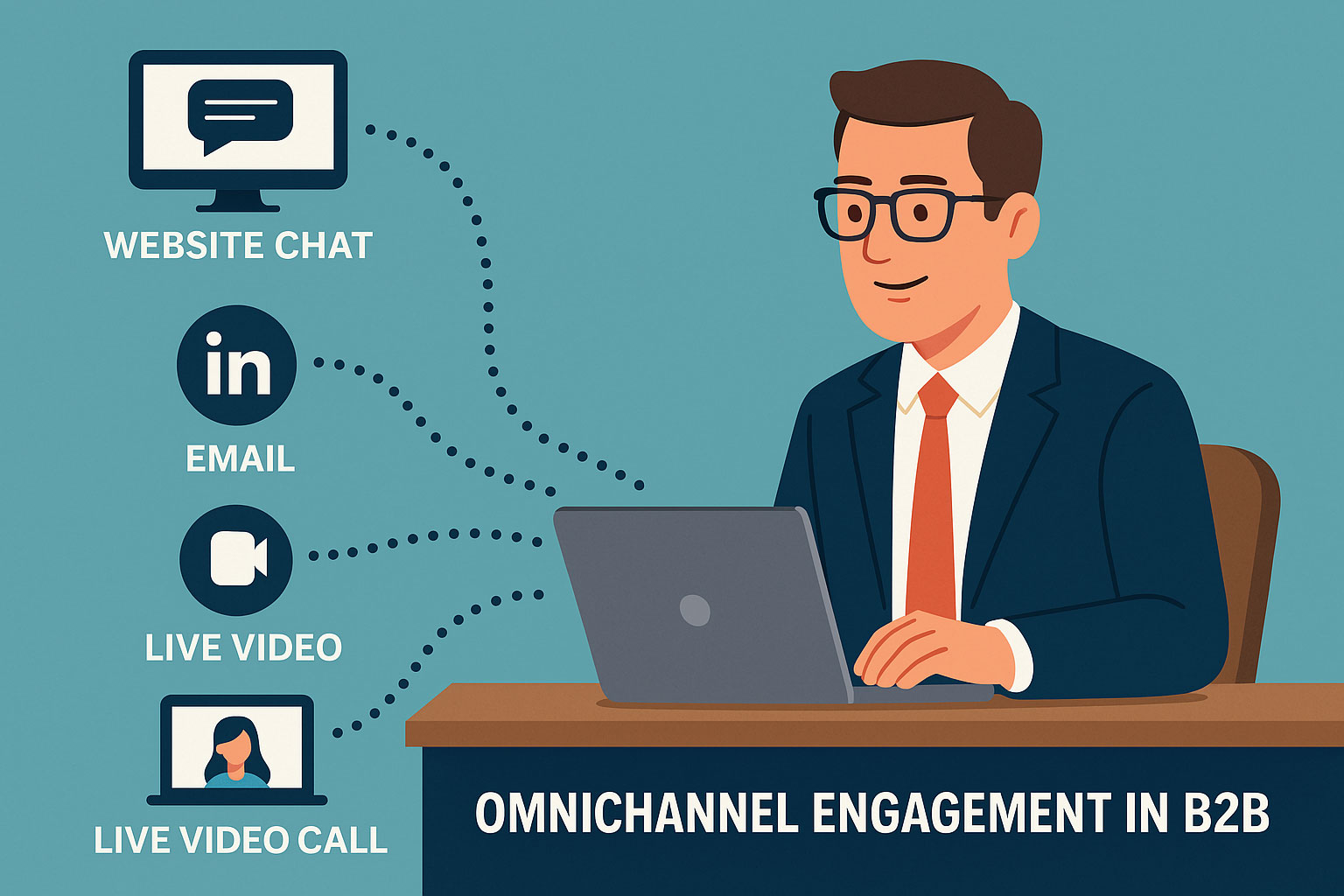 WEBSITE CHAT

in

EMAIL

LIVE VIDEO

LIVE VIDEO CALL

OMNICHANNEL ENGAGEMENT IN B2B